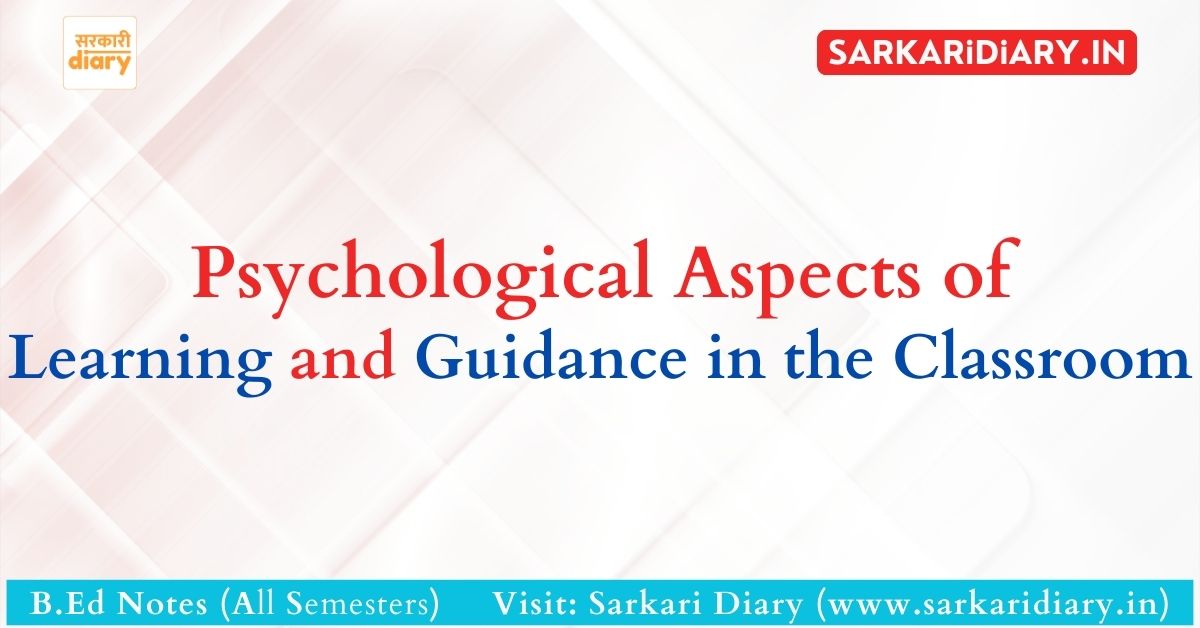 सरकारी
diary

SARKARiDiARY.IN

Psychological Aspects of
Learning and Guidance in the Classroom

B.Ed Notes (All Semesters) Visit: Sarkari Diary (www.sarkaridiary.in)